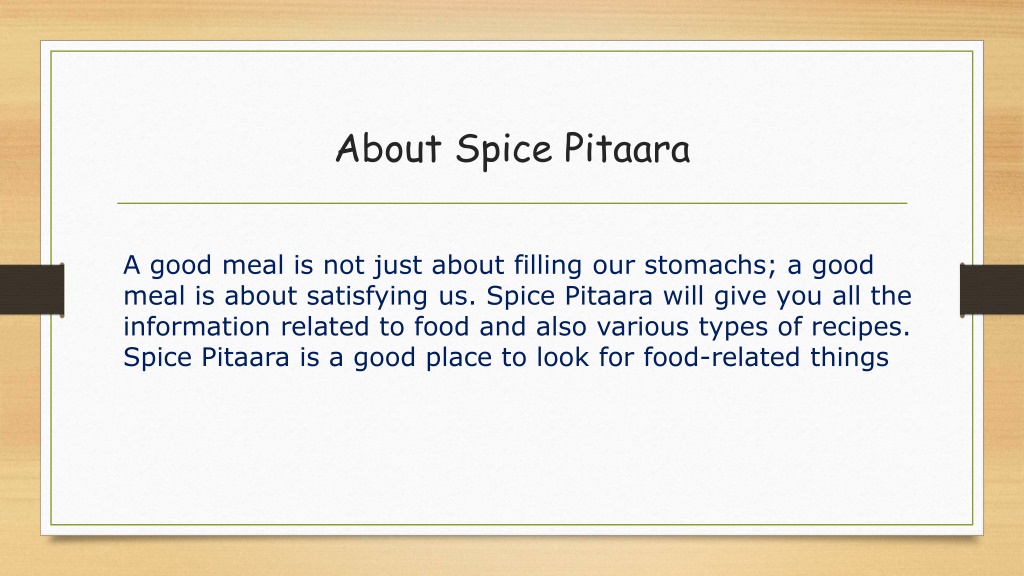 About Spice Pitaara

A good meal is not just about filling our stomachs; a good meal is about satisfying us. Spice Pitaara will give you all the information related to food and also various types of recipes. Spice Pitaara is a good place to look for food-related things